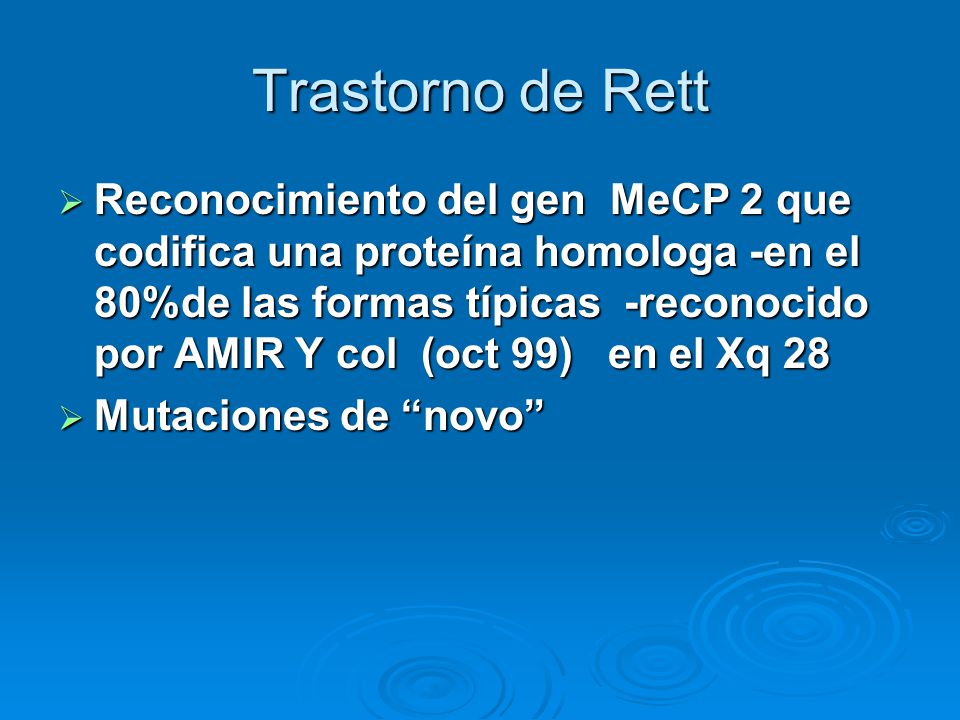 Trastorno de Rett

➢ Reconocimiento del gen MeCP 2 que codifica una proteína homologa -en el 80%de las formas típicas -reconocido por AMIR Y col (oct 99) en el Xq 28

➢ Mutaciones de “novo”